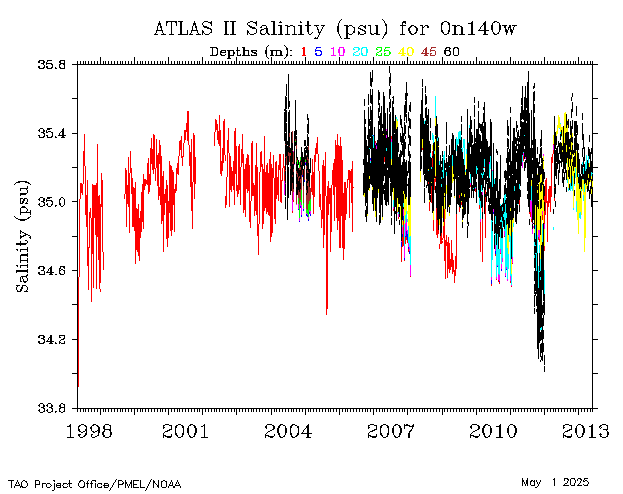 ATLAS II Salinity (psu) for 0n140w

Depths (m): 1 5 10 20 25 40 45 60

Salinity (psu)

35.8
35.4
35.0
34.6
34.2
33.8

1998 2001 2004 2007 2010 2013

TAO Project Office/PMEL/NOAA

May 1 2025